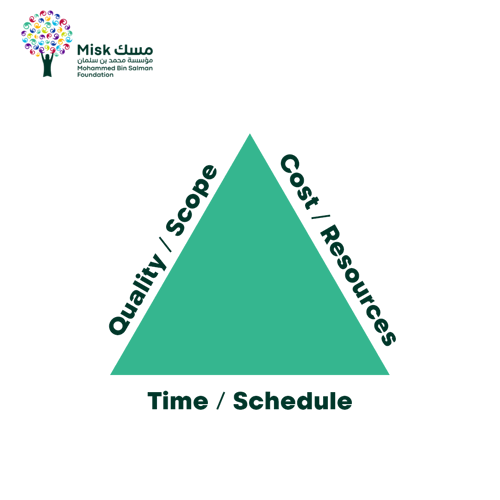 Misk مسك
مؤسسة محمد بن سلمان
Mohammed Bin Salman Foundation

Quality / Scope

Cost / Resources

Time / Schedule